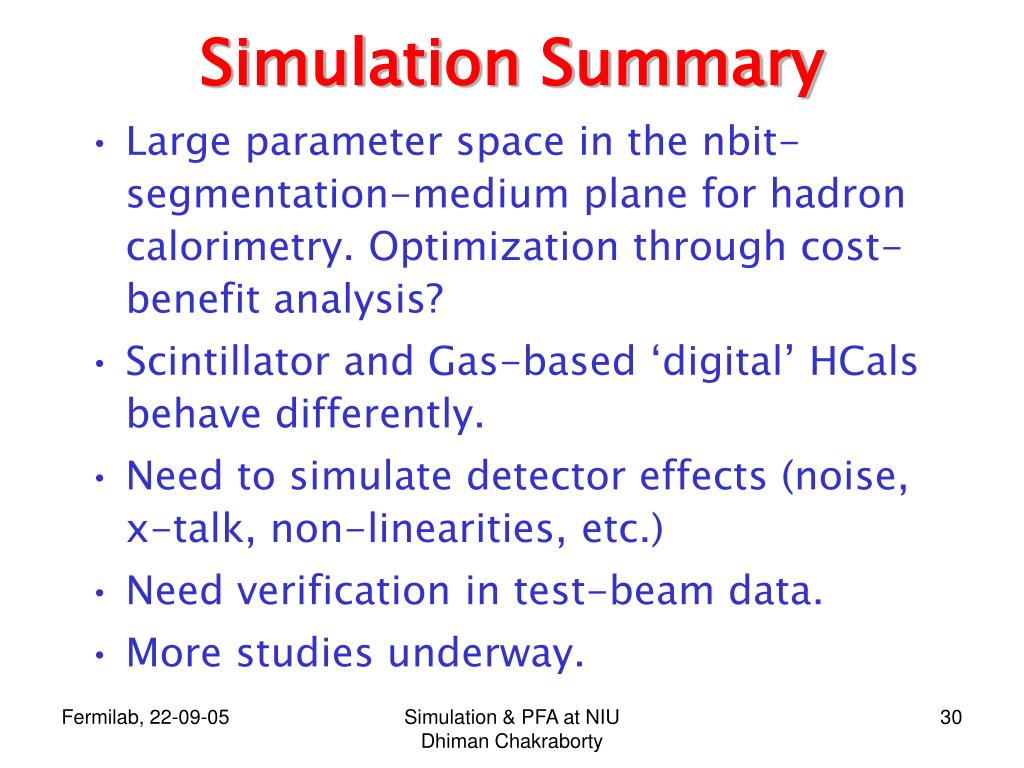 Simulation Summary

• Large parameter space in the nbit-segmentation-medium plane for hadron calorimetry. Optimization through cost-benefit analysis?

• Scintillator and Gas-based ‘digital’ HCals behave differently.

• Need to simulate detector effects (noise, x-talk, non-linearities, etc.)

• Need verification in test-beam data.

• More studies underway.

Fermilab, 22-09-05

Simulation & PFA at NIU
Dhiman Chakraborty

30